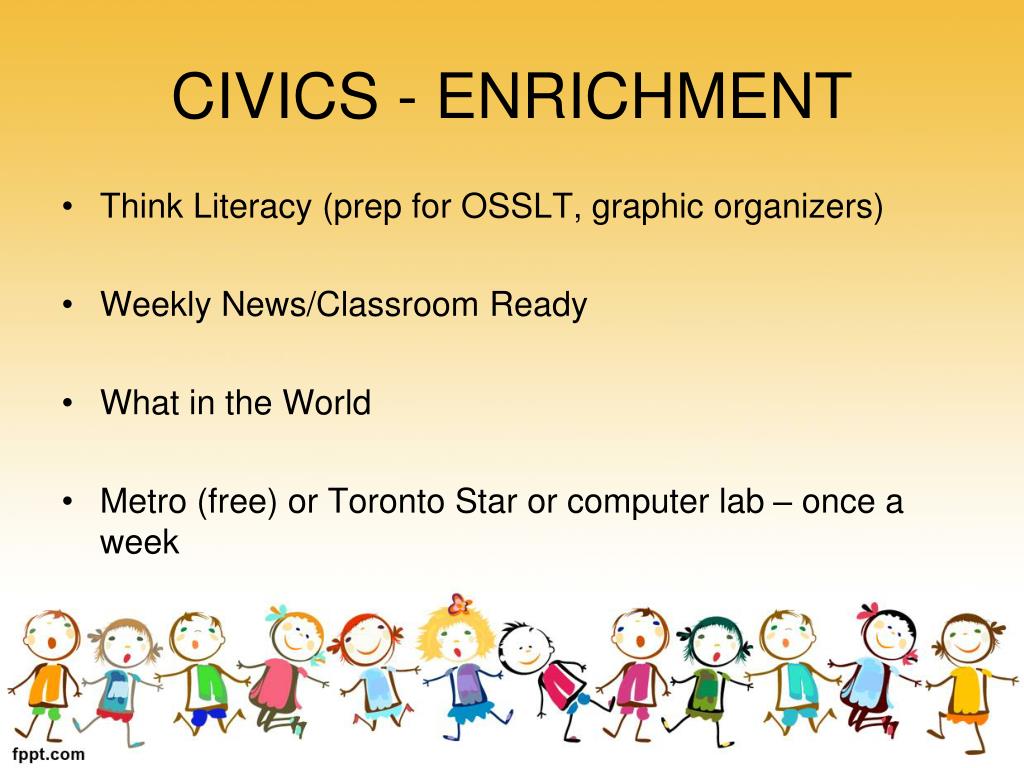 CIVICS - ENRICHMENT

• Think Literacy (prep for OSSLT, graphic organizers)

• Weekly News/Classroom Ready

• What in the World

• Metro (free) or Toronto Star or computer lab – once a week

fppt.com